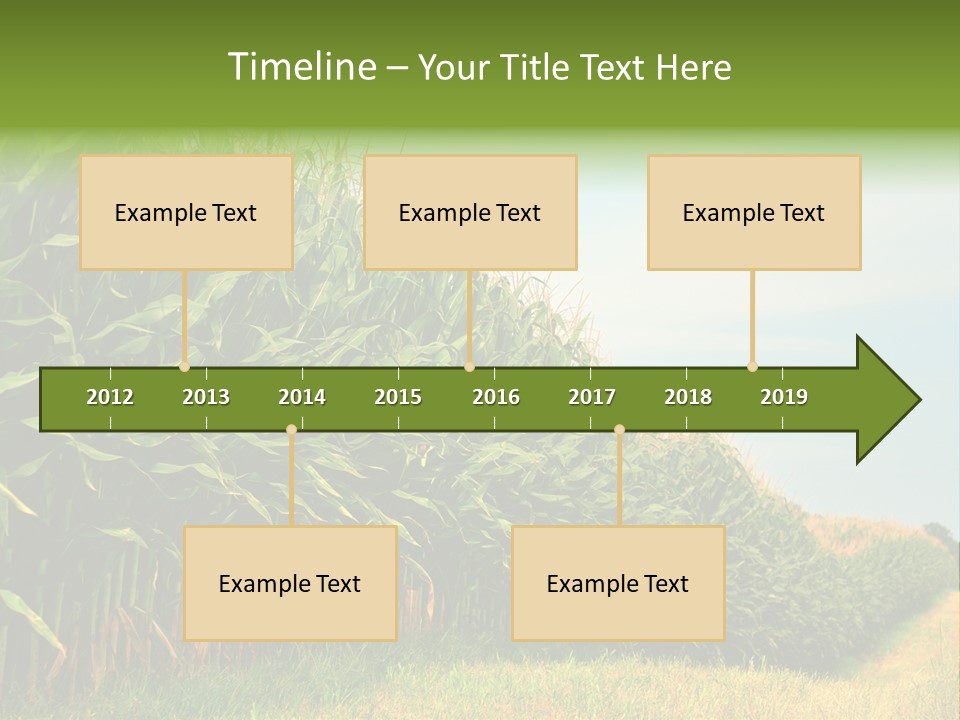 Timeline – Your Title Text Here

Example Text

Example Text

Example Text

2012 2013 2014 2015 2016 2017 2018 2019

Example Text

Example Text